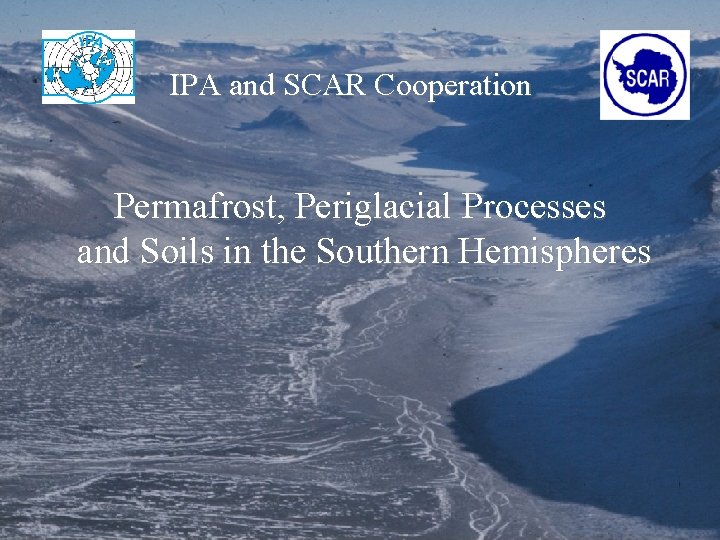 IPA

IPA and SCAR Cooperation

SCAR

Permafrost, Periglacial Processes and Soils in the Southern Hemispheres